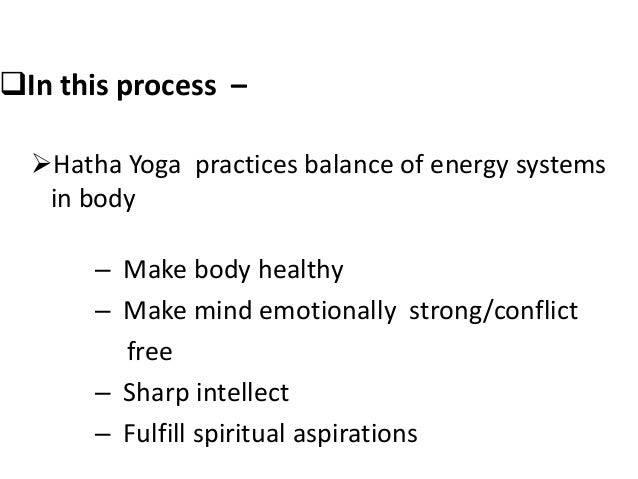 ❑In this process –

➢Hatha Yoga practices balance of energy systems in body

– Make body healthy
– Make mind emotionally strong/conflict free
– Sharp intellect
– Fulfill spiritual aspirations